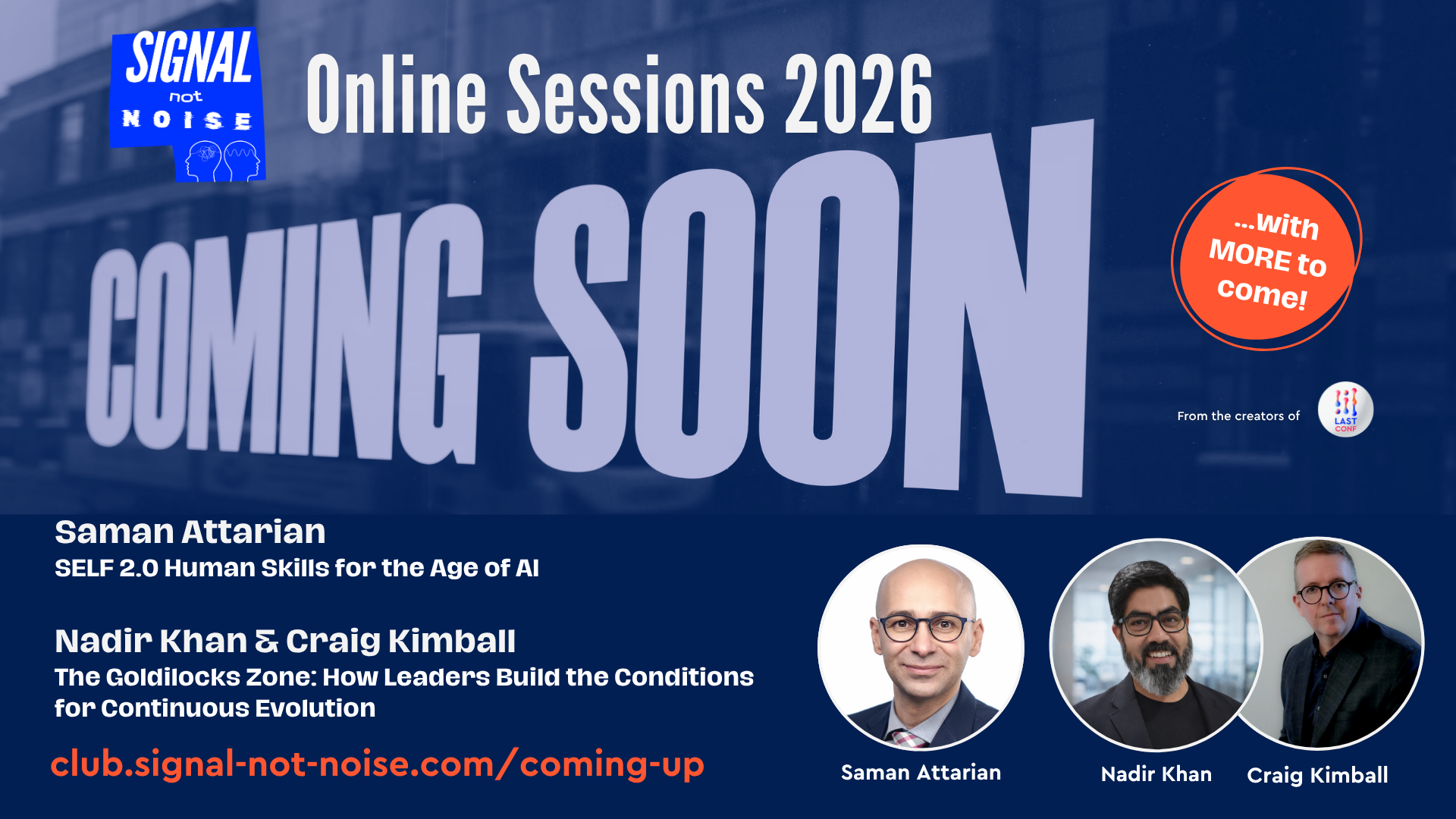 SIGNAL not NOISE

Online Sessions 2026

COMING SOON

...with MORE to come!

From the creators of LAST CONF

Saman Attarian
SELF 2.0 Human Skills for the Age of AI

Nadir Khan & Craig Kimball
The Goldilocks Zone: How Leaders Build the Conditions for Continuous Evolution

club.signal-not-noise.com/coming-up

Saman Attarian

Nadir Khan

Craig Kimball